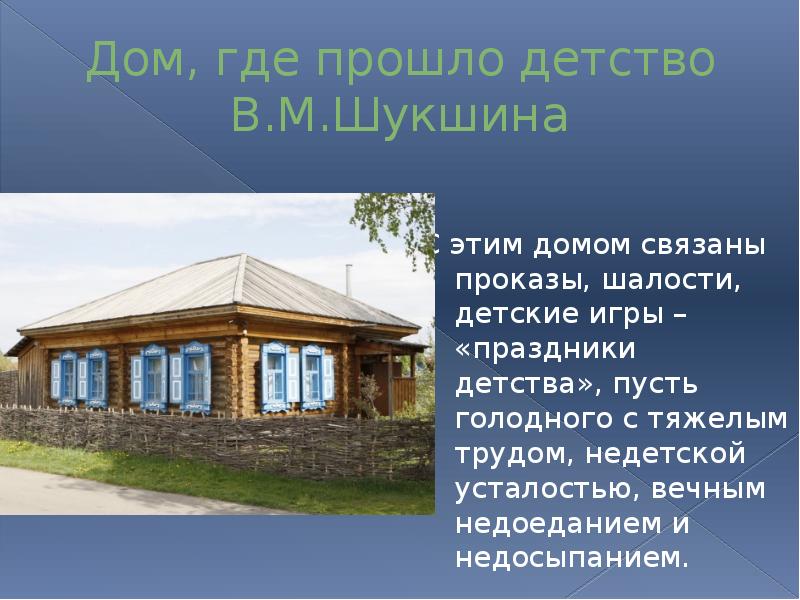 Дом, где прошло детство В.М.Шукшина

С этим домом связаны проказы, шалости, детские игры – «праздники детства», пусть голодного с тяжелым трудом, недетской усталостью, вечным недоеданием и недосыпанием.